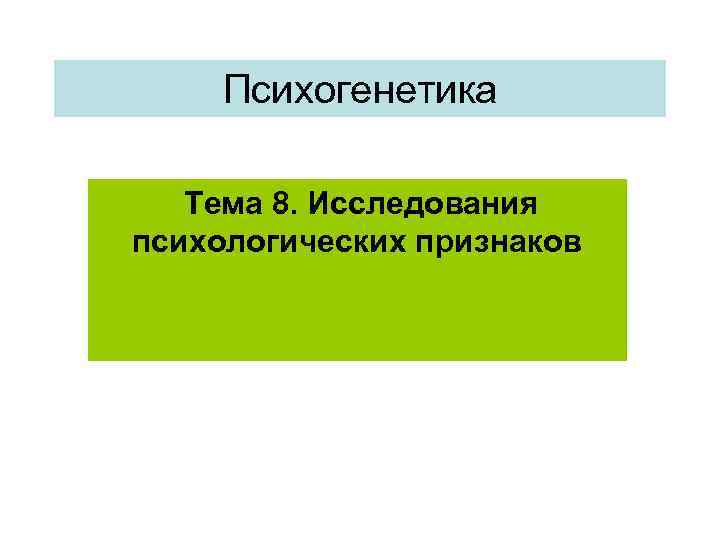 Психогенетика

Тема 8. Исследования психологических признаков